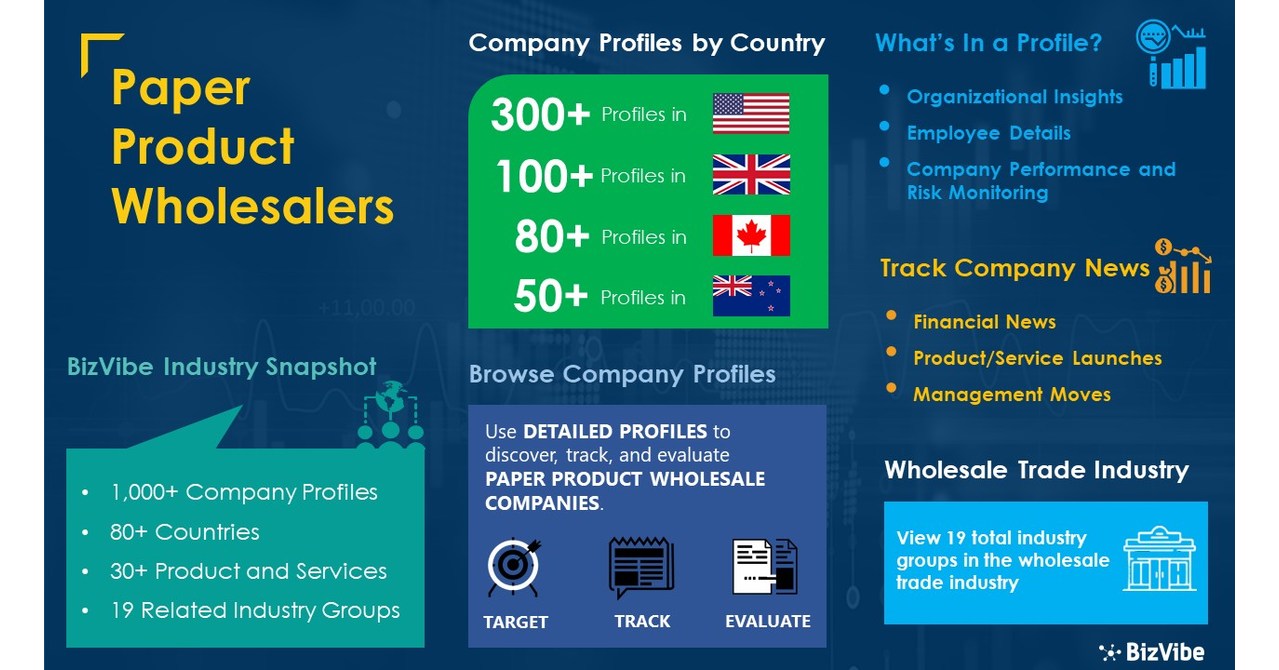 Paper Product Wholesalers

+11,00.00

BizVibe Industry Snapshot

- 1,000+ Company Profiles
- 80+ Countries
- 30+ Product and Services
- 19 Related Industry Groups

Company Profiles by Country

300+ Profiles in
100+ Profiles in
80+ Profiles in
50+ Profiles in

Browse Company Profiles

Use DETAILED PROFILES to discover, track, and evaluate PAPER PRODUCT WHOLESALE COMPANIES.

TARGET
TRACK
EVALUATE

What's In a Profile?

- Organizational Insights
- Employee Details
- Company Performance and Risk Monitoring

Track Company News

- Financial News
- Product/Service Launches
- Management Moves

Wholesale Trade Industry

View 19 total industry groups in the wholesale trade industry

BizVibe